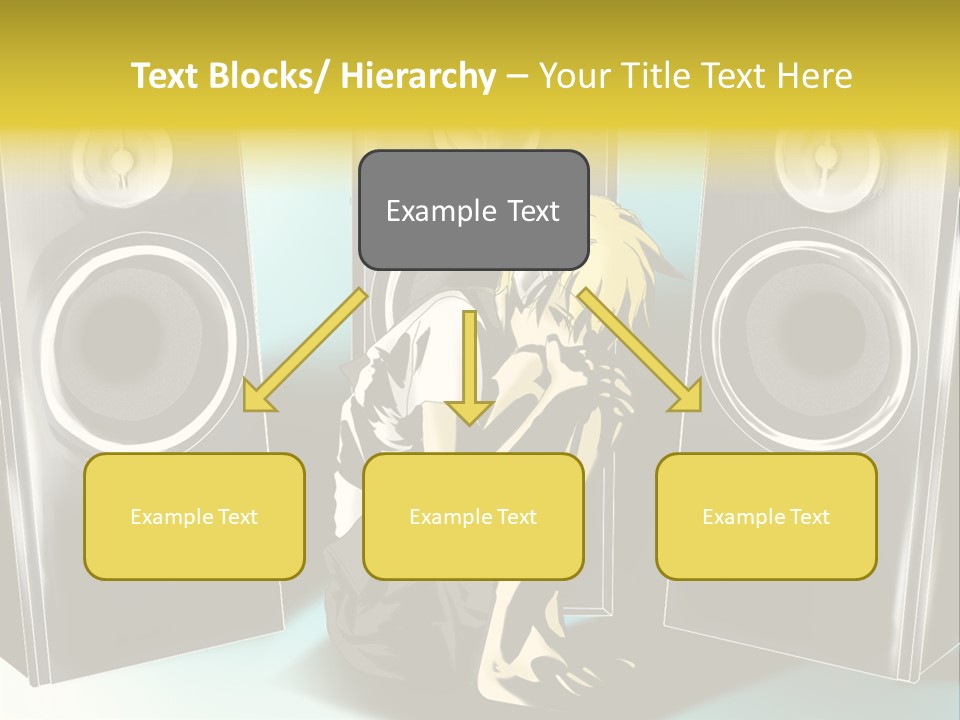 Text Blocks/ Hierarchy – Your Title Text Here

Example Text

Example Text

Example Text

Example Text